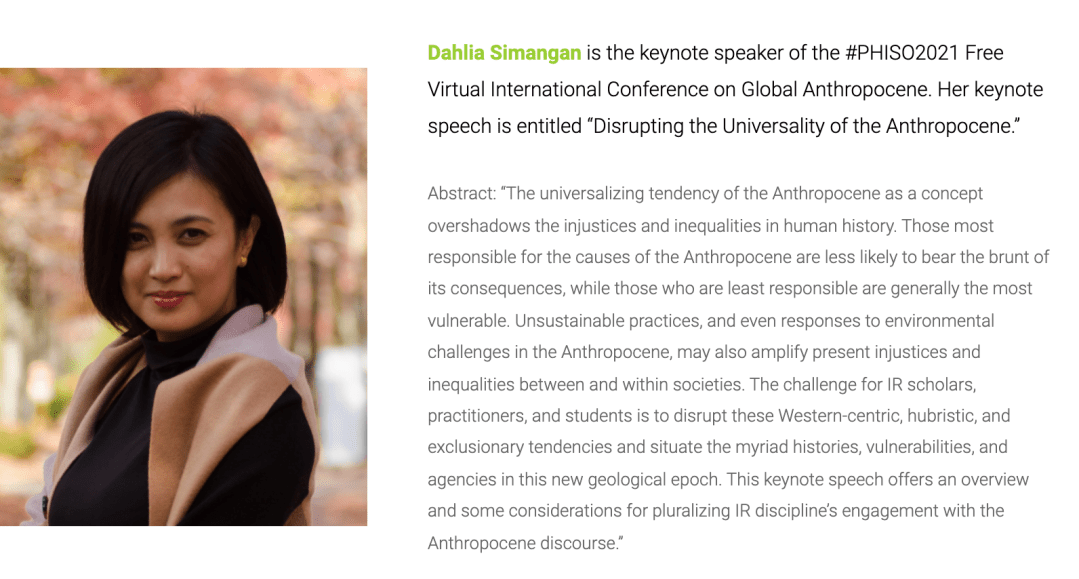 Dahlia Simangan is the keynote speaker of the #PHISO2021 Free Virtual International Conference on Global Anthropocene. Her keynote speech is entitled “Disrupting the Universality of the Anthropocene.”

Abstract: “The universalizing tendency of the Anthropocene as a concept overshadows the injustices and inequalities in human history. Those most responsible for the causes of the Anthropocene are less likely to bear the brunt of its consequences, while those who are least responsible are generally the most vulnerable. Unsustainable practices, and even responses to environmental challenges in the Anthropocene, may also amplify present injustices and inequalities between and within societies. The challenge for IR scholars, practitioners, and students is to disrupt these Western-centric, hubristic, and exclusionary tendencies and situate the myriad histories, vulnerabilities, and agencies in this new geological epoch. This keynote speech offers an overview and some considerations for pluralizing IR discipline’s engagement with the Anthropocene discourse.”